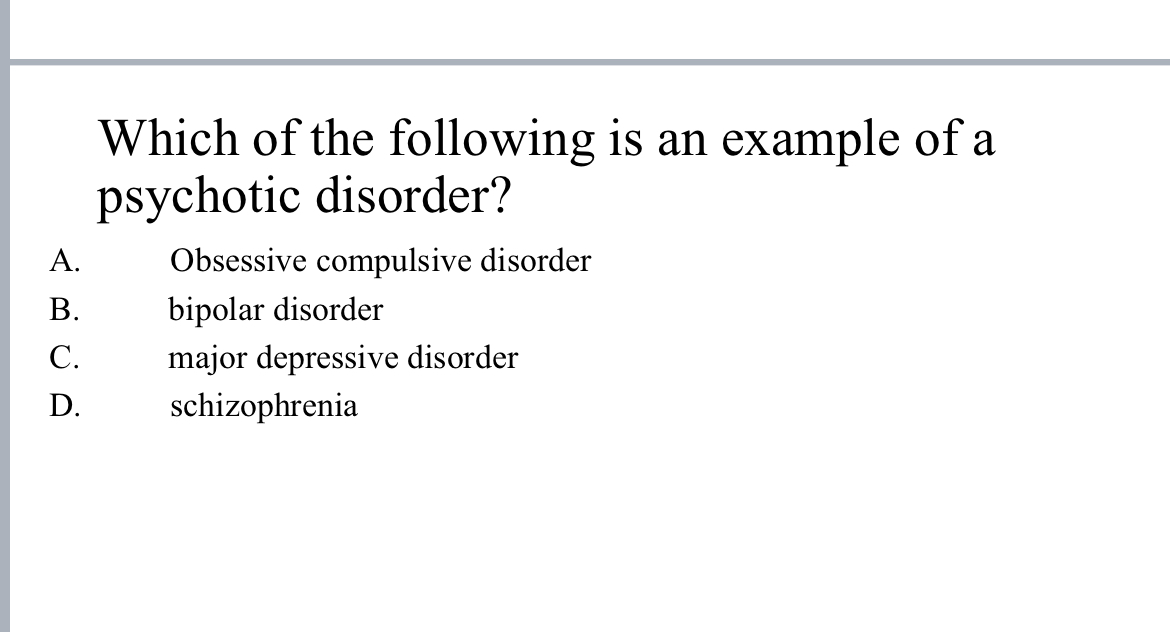 Which of the following is an example of a psychotic disorder?

A. Obsessive compulsive disorder
B. bipolar disorder
C. major depressive disorder
D. schizophrenia